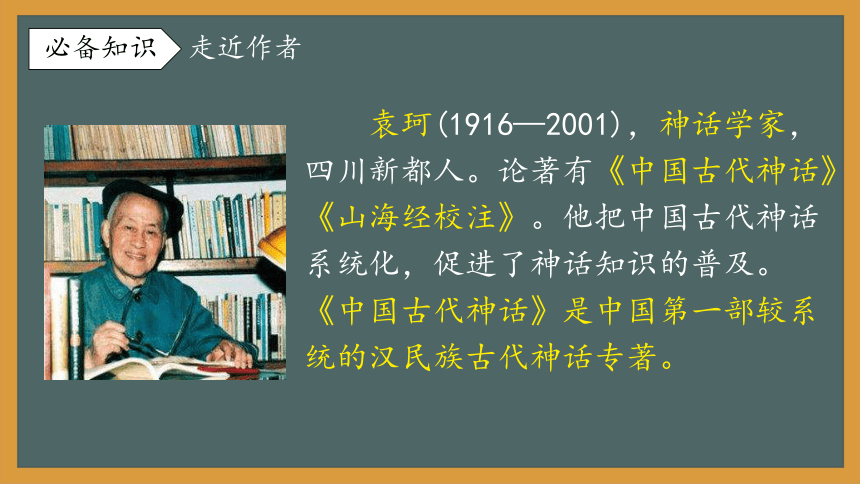 必备知识 走近作者

袁珂(1916—2001)，神话学家，四川新都人。论著有《中国古代神话》《山海经校注》。他把中国古代神话系统化，促进了神话知识的普及。《中国古代神话》是中国第一部较系统的汉民族古代神话专著。